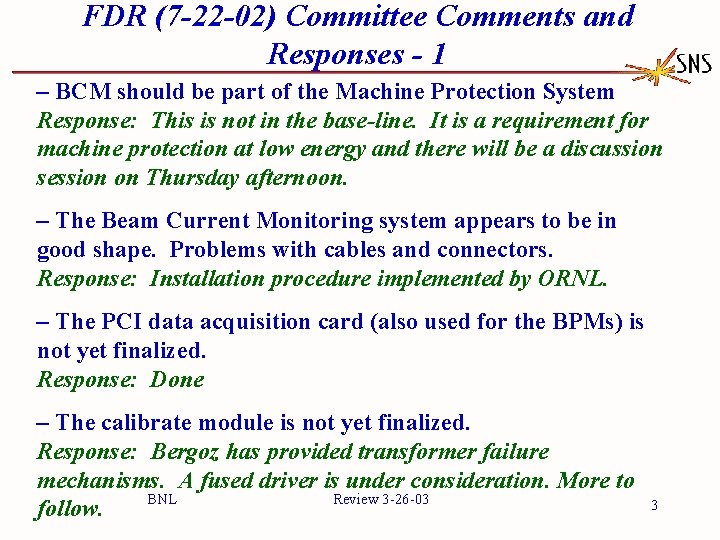 FDR (7-22-02) Committee Comments and Responses - 1

SNS

– BCM should be part of the Machine Protection System
Response: This is not in the base-line. It is a requirement for machine protection at low energy and there will be a discussion session on Thursday afternoon.

– The Beam Current Monitoring system appears to be in good shape. Problems with cables and connectors.
Response: Installation procedure implemented by ORNL.

– The PCI data acquisition card (also used for the BPMs) is not yet finalized.
Response: Done

– The calibrate module is not yet finalized.
Response: Bergoz has provided transformer failure mechanisms. A fused driver is under consideration. More to follow.

BNL

Review 3-26-03

3